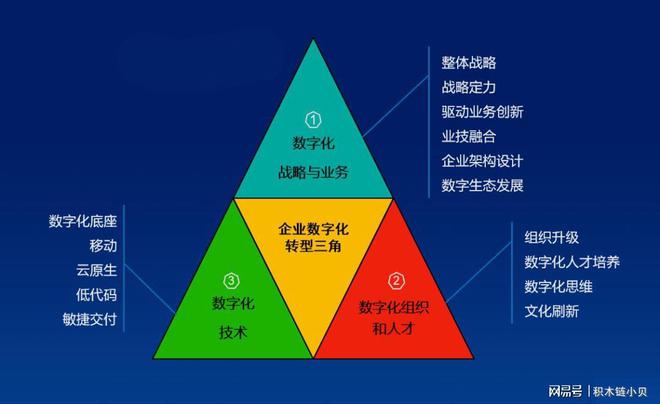 ①
数字化
战略与业务

整体战略
战略定力
驱动业务创新
业技融合
企业架构设计
数字生态发展

企业数字化
转型三角

数字化底座
移动
云原生
低代码
敏捷交付

③
数字化
技术

②
数字化组织
和人才

组织升级
数字化人才培养
数字化思维
文化刷新

网易号 | 积木链小贝